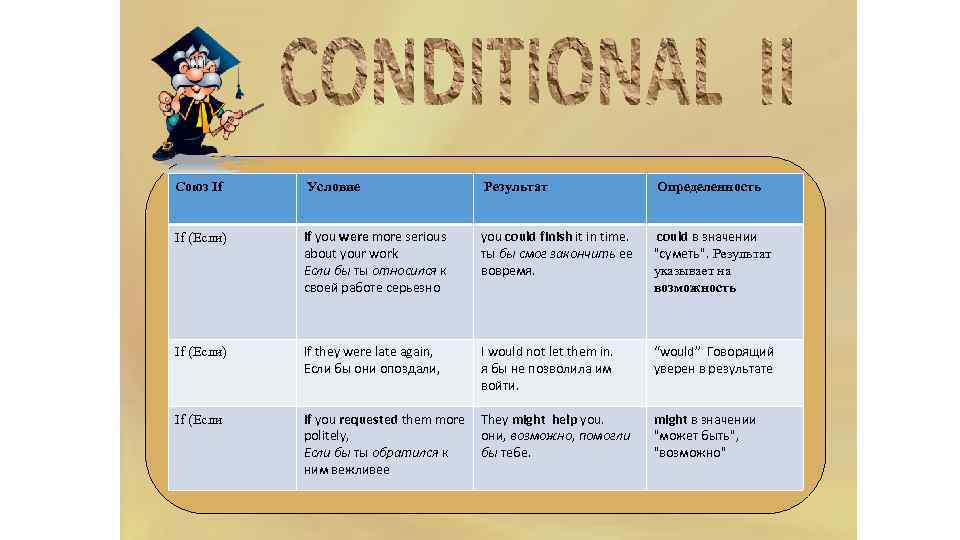 CONDITIONAL II

| Союз If | Условие | Результат | Определенность |
|---|---|---|---|
| If (Если) | If you were more serious about your work Если бы ты относился к своей работе серьезно | you could finish it in time. ты бы смог закончить ее вовремя. | could в значении "суметь". Результат указывает на возможность |
| If (Если) | If they were late again, Если бы они опоздали, | I would not let them in. я бы не позволила им войти. | "would" Говорящий уверен в результате |
| If (Если | If you requested them more politely, Если бы ты обратился к ним вежливее | They might help you. они, возможно, помогли бы тебе. | might в значении "может быть", "возможно" |